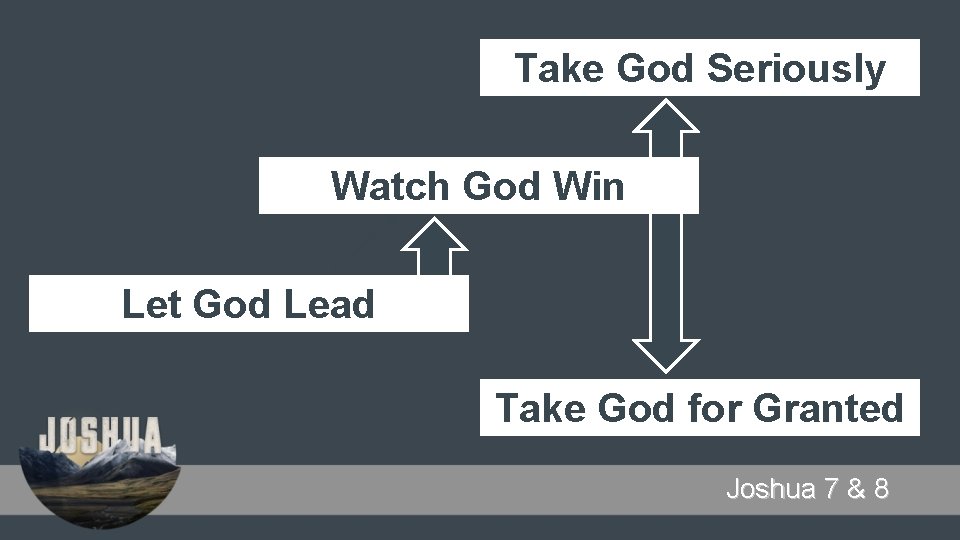 Take God Seriously

Watch God Win

Let God Lead

Take God for Granted

JOSHUA

Joshua 7 & 8